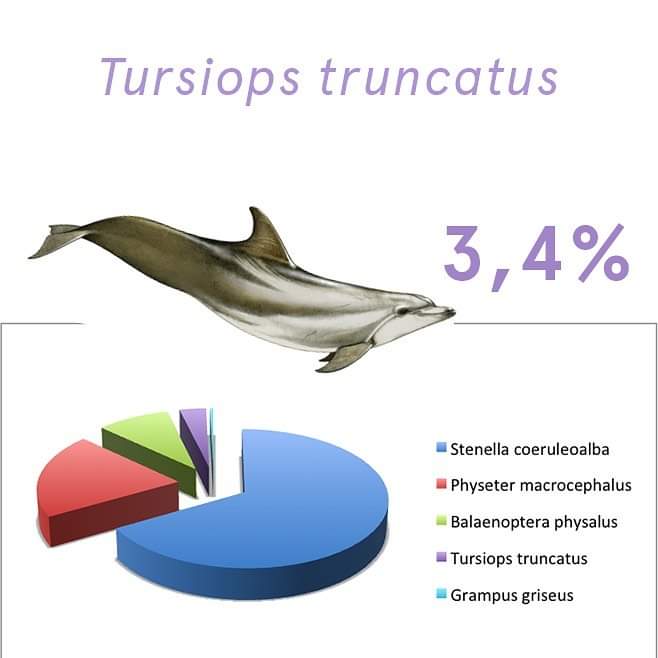 Tursiops truncatus

3,4%

Stenella coeruleoalba
Physeter macrocephalus
Balaenoptera physalus
Tursiops truncatus
Grampus griseus